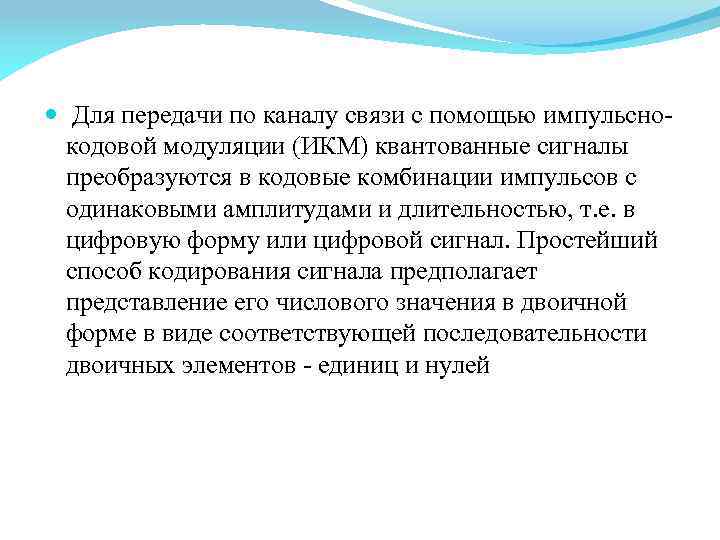 Для передачи по каналу связи с помощью импульсно-кодовой модуляции (ИКМ) квантованные сигналы преобразуются в кодовые комбинации импульсов с одинаковыми амплитудами и длительностью, т.е. в цифровую форму или цифровой сигнал. Простейший способ кодирования сигнала предполагает представление его числового значения в двоичной форме в виде соответствующей последовательности двоичных элементов - единиц и нулей